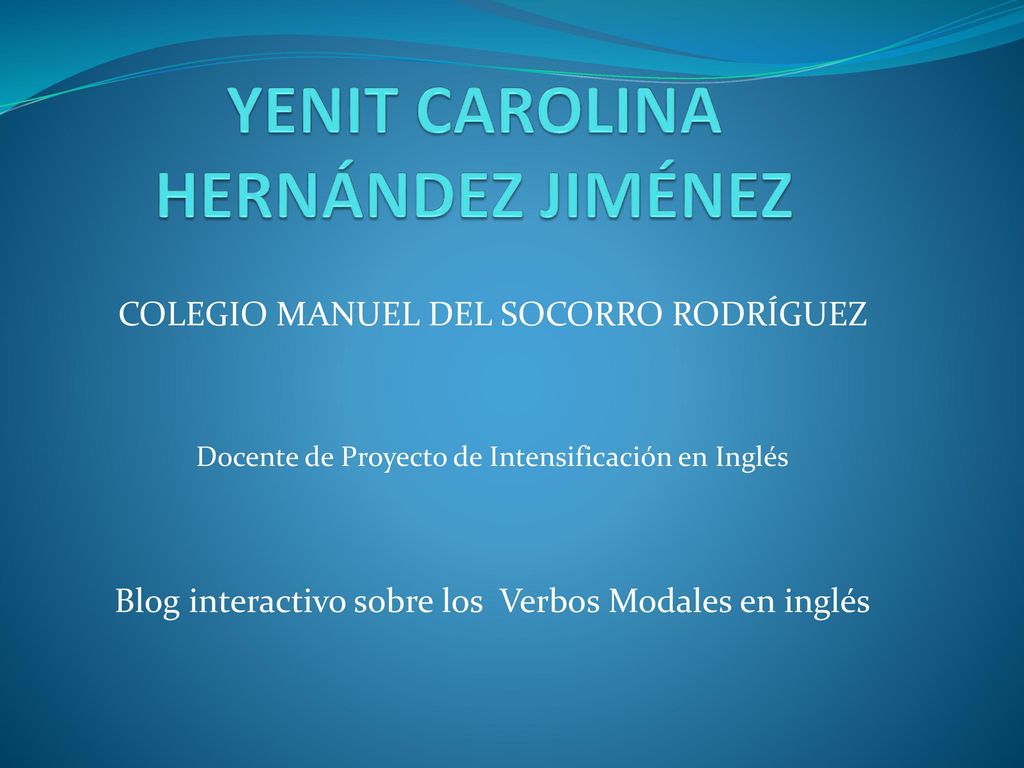 YENIT CAROLINA HERNÁNDEZ JIMÉNEZ

COLEGIO MANUEL DEL SOCORRO RODRÍGUEZ

Docente de Proyecto de Intensificación en Inglés

Blog interactivo sobre los Verbos Modales en inglés